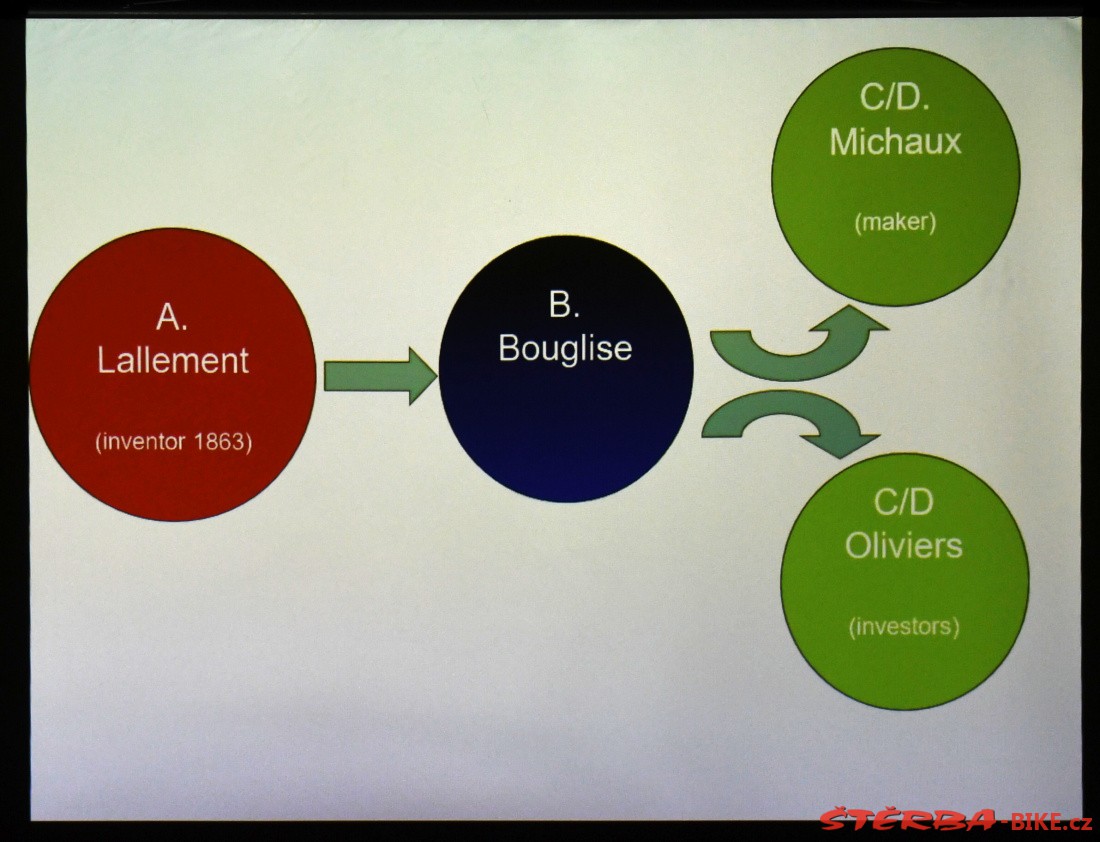 A.
Lallement

(inventor 1863)

B.
Bouglise

C/D.
Michaux

(maker)

C/D
Oliviers

(investors)

ŠTĚRBA-BIKE.cz